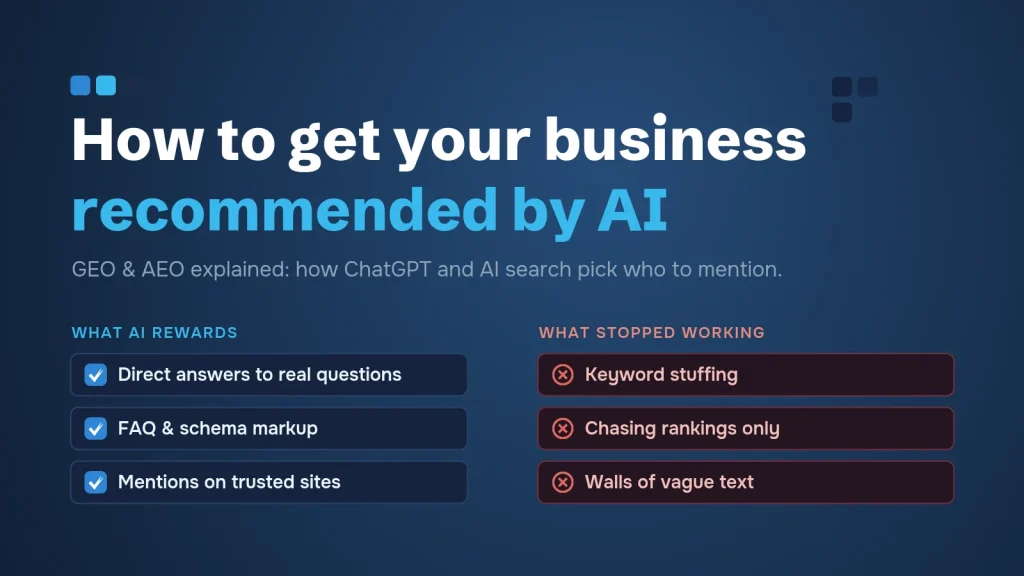 How to get your business recommended by AI

GEO & AEO explained: how ChatGPT and AI search pick who to mention.

WHAT AI REWARDS

Direct answers to real questions

FAQ & schema markup

Mentions on trusted sites

WHAT STOPPED WORKING

Keyword stuffing

Chasing rankings only

Walls of vague text